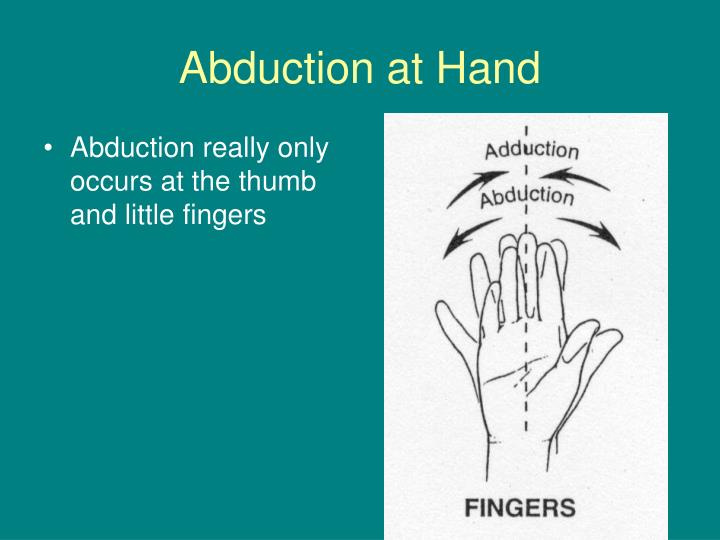 Abduction at Hand

• Abduction really only occurs at the thumb and little fingers

Adduction
Abduction
FINGERS